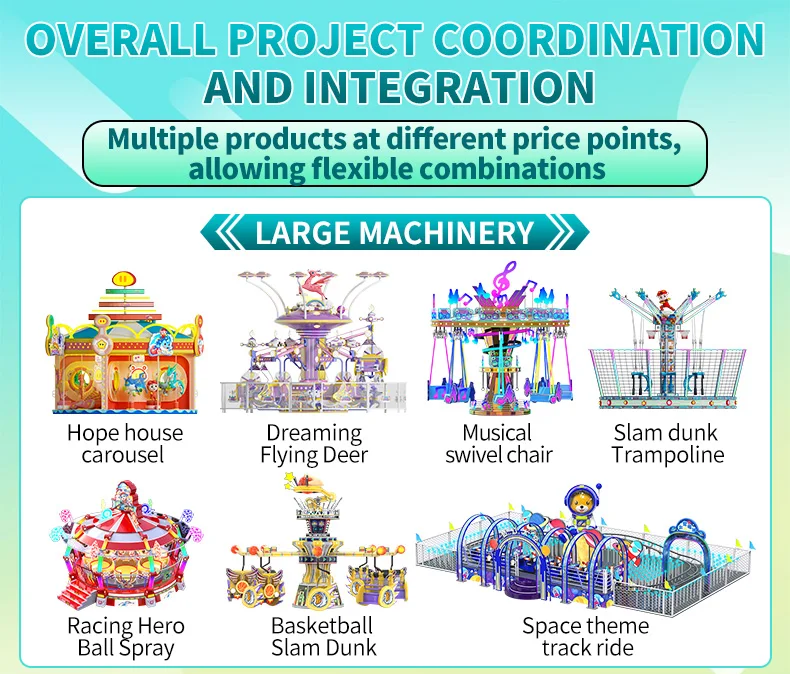 OVERALL PROJECT COORDINATION AND INTEGRATION

Multiple products at different price points, allowing flexible combinations

LARGE MACHINERY

Hope house carousel

Dreaming Flying Deer

Musical swivel chair

Slam dunk Trampoline

Racing Hero Ball Spray

Basketball Slam Dunk

Space theme track ride